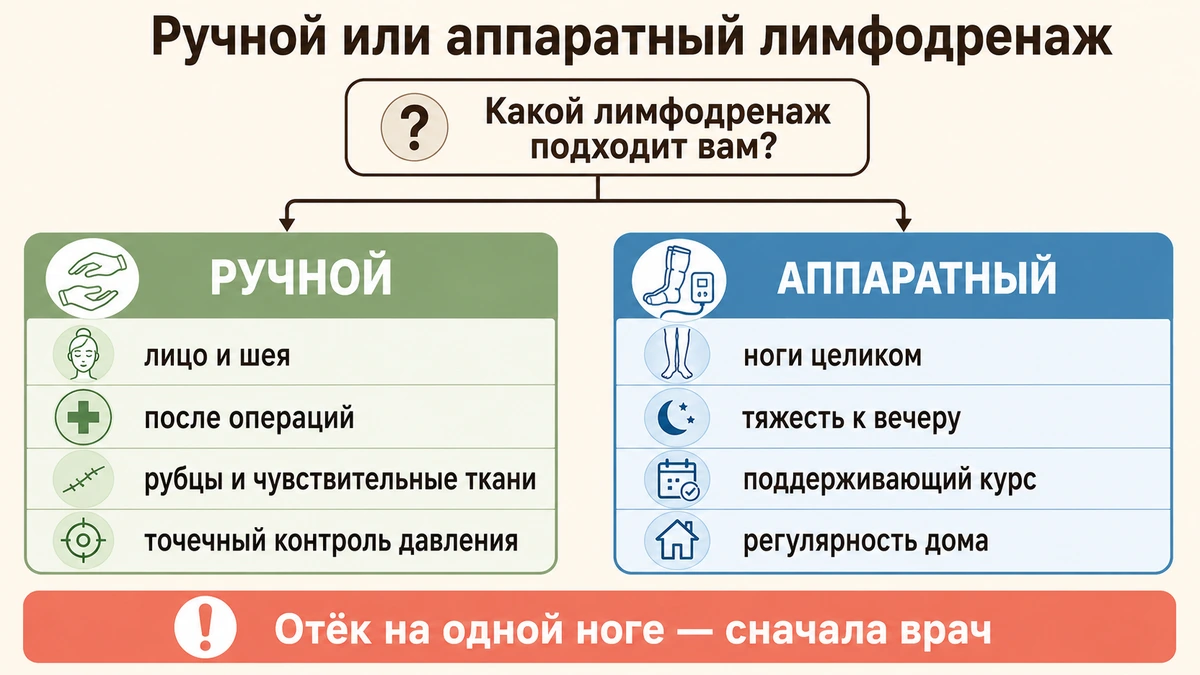 Ручной или аппаратный лимфодренаж

?

Какой лимфодренаж подходит вам?

РУЧНОЙ

лицо и шея

после операций

рубцы и чувствительные ткани

точечный контроль давления

АППАРАТНЫЙ

ноги целиком

тяжесть к вечеру

поддерживающий курс

регулярность дома

!

Отёк на одной ноге — сначала врач